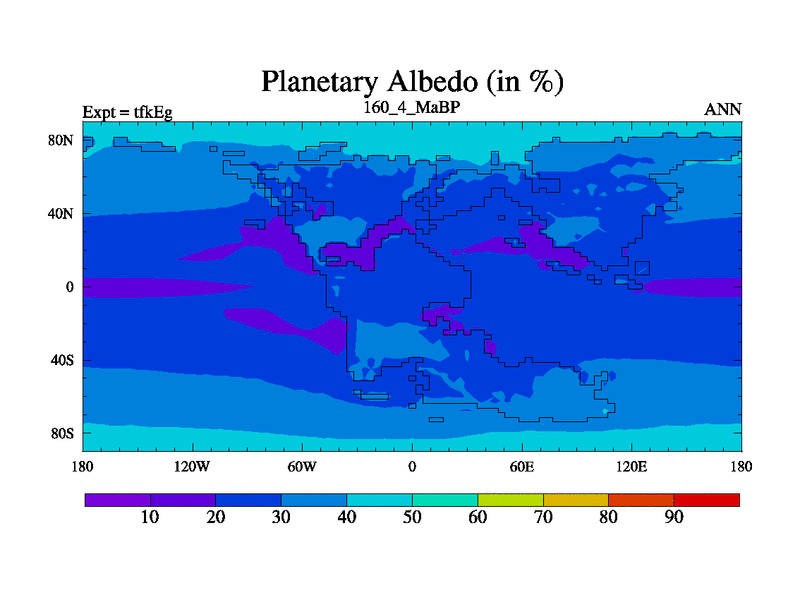 Planetary Albedo (in %)

Expt = tfkEg

160_4_MaBP

ANN

80N
40N
0
40S
80S

180
120W
60W
0
60E
120E
180

10
20
30
40
50
60
70
80
90